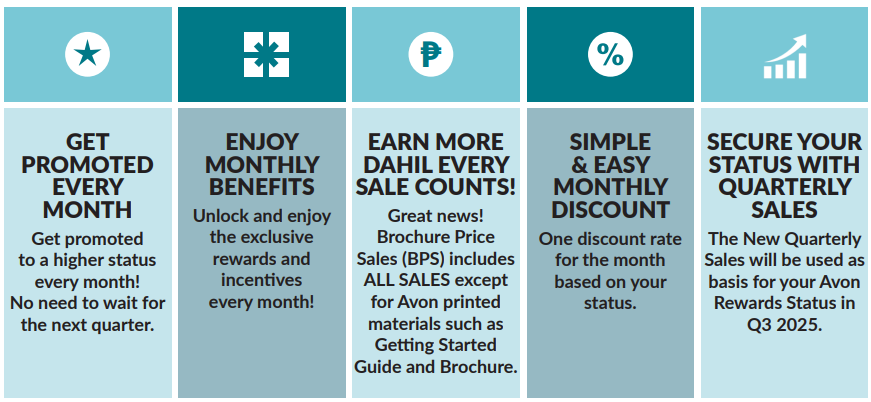 ₱

%

GET PROMOTED EVERY MONTH

Get promoted to a higher status every month! No need to wait for the next quarter.

ENJOY MONTHLY BENEFITS

Unlock and enjoy the exclusive rewards and incentives every month!

EARN MORE DAHIL EVERY SALE COUNTS!

Great news! Brochure Price Sales (BPS) includes ALL SALES except for Avon printed materials such as Getting Started Guide and Brochure.

SIMPLE & EASY MONTHLY DISCOUNT

One discount rate for the month based on your status.

SECURE YOUR STATUS WITH QUARTERLY SALES

The New Quarterly Sales will be used as basis for your Avon Rewards Status in Q3 2025.